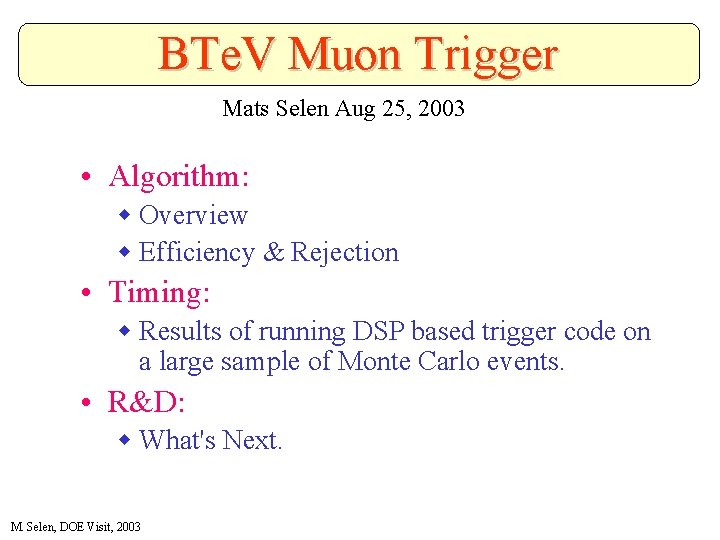 BTeV Muon Trigger

Mats Selen Aug 25, 2003

• Algorithm:
 ◆ Overview
 ◆ Efficiency & Rejection
• Timing:
 ◆ Results of running DSP based trigger code on a large sample of Monte Carlo events.
• R&D:
 ◆ What's Next.

M Selen, DOE Visit, 2003